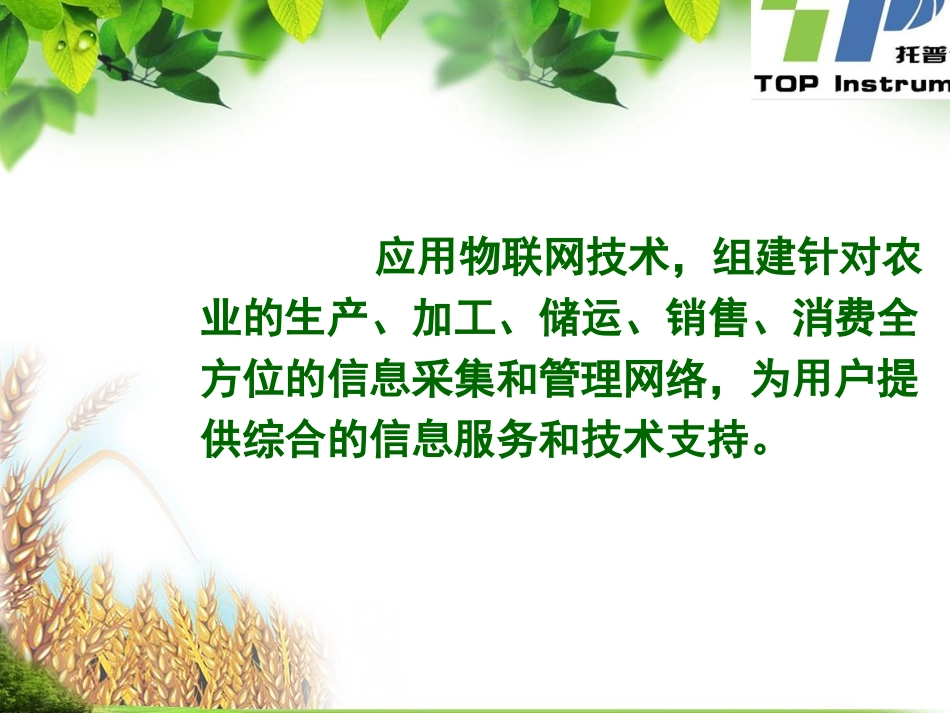 托普

TOP Instrum

应用物联网技术，组建针对农业的生产、加工、储运、销售、消费全方位的信息采集和管理网络，为用户提供综合的信息服务和技术支持。